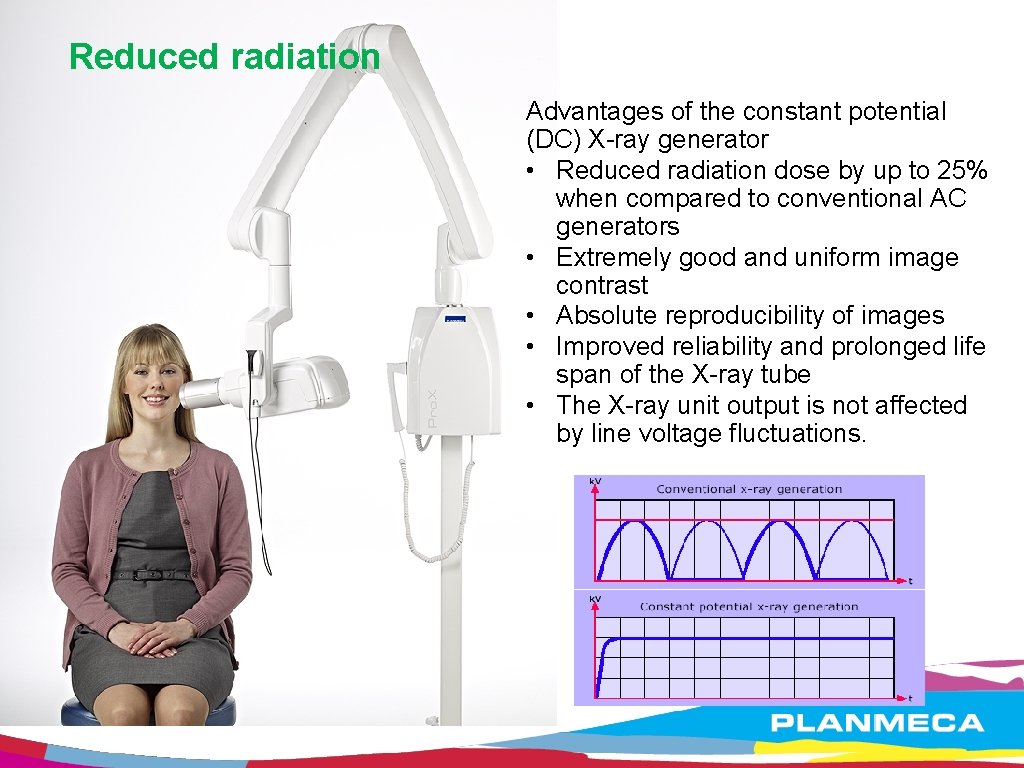 Reduced radiation

Advantages of the constant potential (DC) X-ray generator
• Reduced radiation dose by up to 25% when compared to conventional AC generators
• Extremely good and uniform image contrast
• Absolute reproducibility of images
• Improved reliability and prolonged life span of the X-ray tube
• The X-ray unit output is not affected by line voltage fluctuations.

ProX

kV
Conventional x-ray generation
t

kV
Constant potential x-ray generation
t

PLANMECA